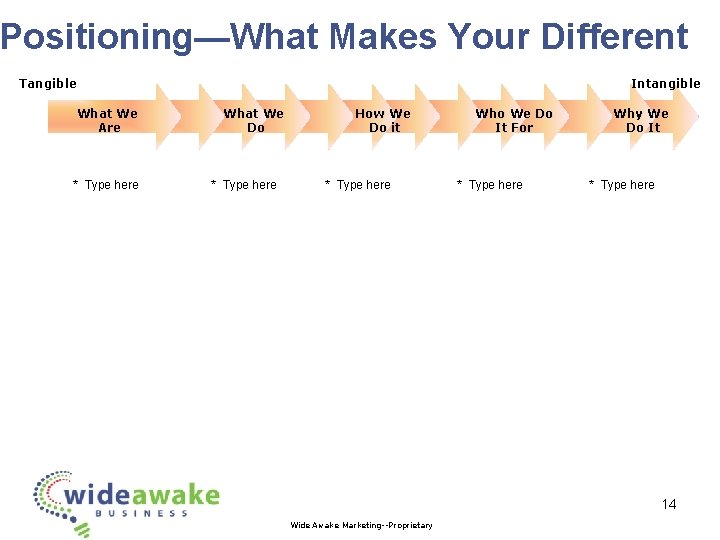 Positioning—What Makes Your Different

Tangible

Intangible

What We Are

What We Do

How We Do it

Who We Do It For

Why We Do It

* Type here

* Type here

* Type here

* Type here

* Type here

wideawake
BUSINESS

Wide Awake Marketing--Proprietary

14